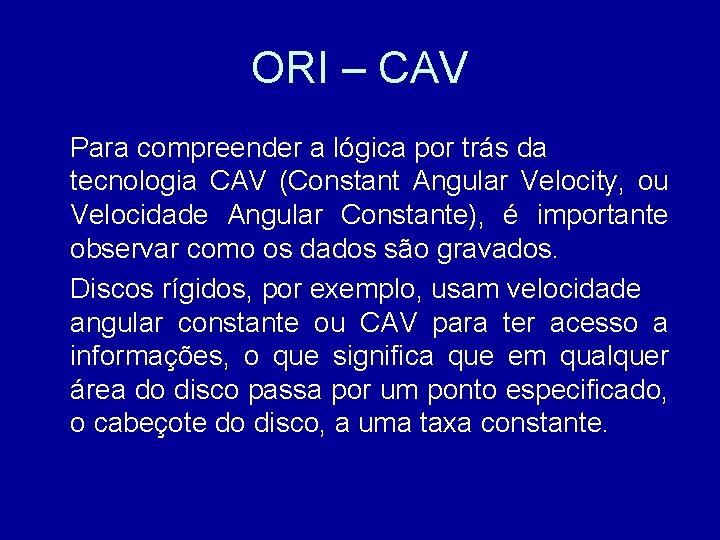 ORI – CAV

Para compreender a lógica por trás da tecnologia CAV (Constant Angular Velocity, ou Velocidade Angular Constante), é importante observar como os dados são gravados.

Discos rígidos, por exemplo, usam velocidade angular constante ou CAV para ter acesso a informações, o que significa que em qualquer área do disco passa por um ponto especificado, o cabeçote do disco, a uma taxa constante.